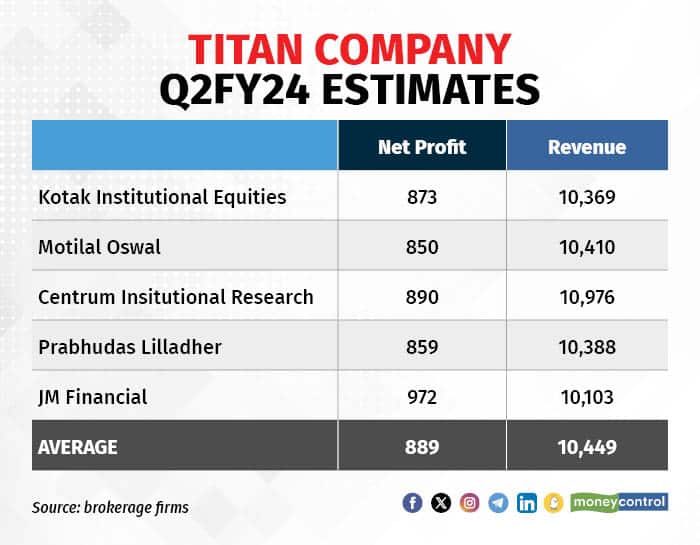 TITAN COMPANY
Q2FY24 ESTIMATES

| | Net Profit | Revenue |
|---|---|---|
| Kotak Institutional Equities | 873 | 10,369 |
| Motilal Oswal | 850 | 10,410 |
| Centrum Insitutional Research | 890 | 10,976 |
| Prabhudas Lilladher | 859 | 10,388 |
| JM Financial | 972 | 10,103 |
| AVERAGE | 889 | 10,449 |

Source: brokerage firms

moneycontrol